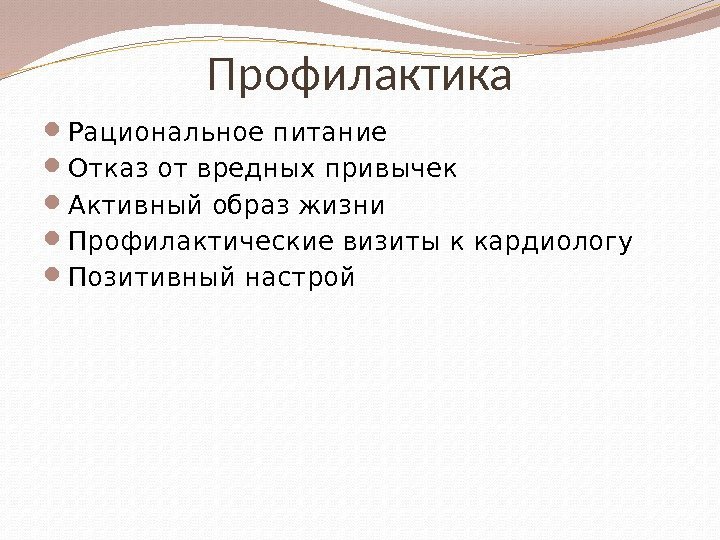 Профилактика

- Рациональное питание
- Отказ от вредных привычек
- Активный образ жизни
- Профилактические визиты к кардиологу
- Позитивный настрой